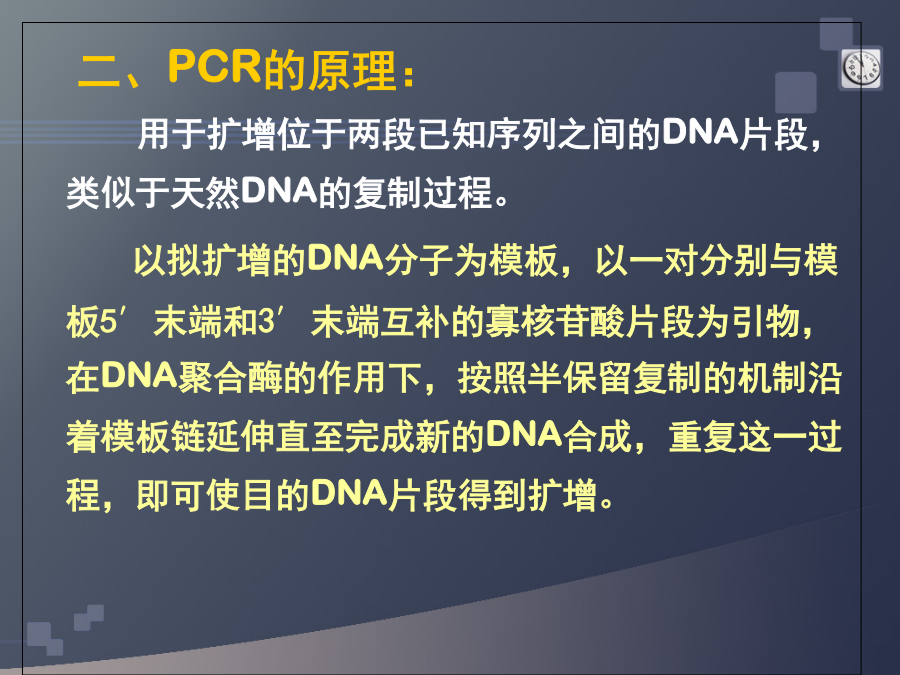 二、PCR的原理：

用于扩增位于两段已知序列之间的DNA片段，类似于天然DNA的复制过程。

以拟扩增的DNA分子为模板，以一对分别与模板5′末端和3′末端互补的寡核苷酸片段为引物，在DNA聚合酶的作用下，按照半保留复制的机制沿着模板链延伸直至完成新的DNA合成，重复这一过程，即可使目的DNA片段得到扩增。